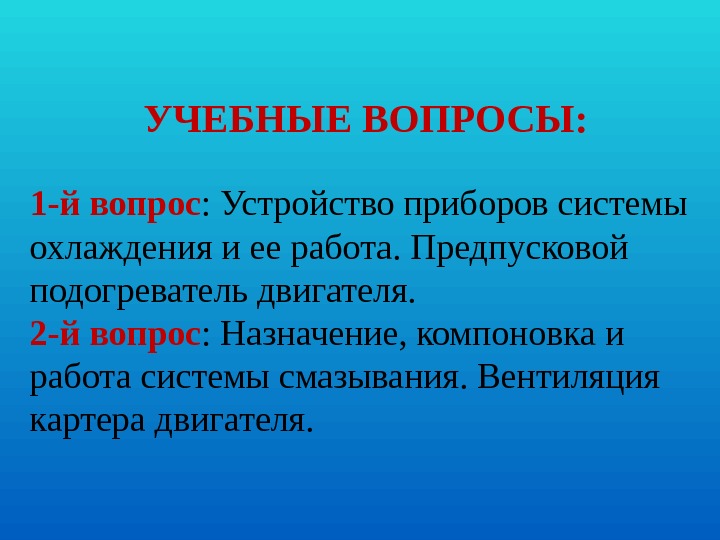 УЧЕБНЫЕ ВОПРОСЫ:

1-й вопрос: Устройство приборов системы охлаждения и ее работа. Предпусковой подогреватель двигателя.
2-й вопрос: Назначение, компоновка и работа системы смазывания. Вентиляция картера двигателя.